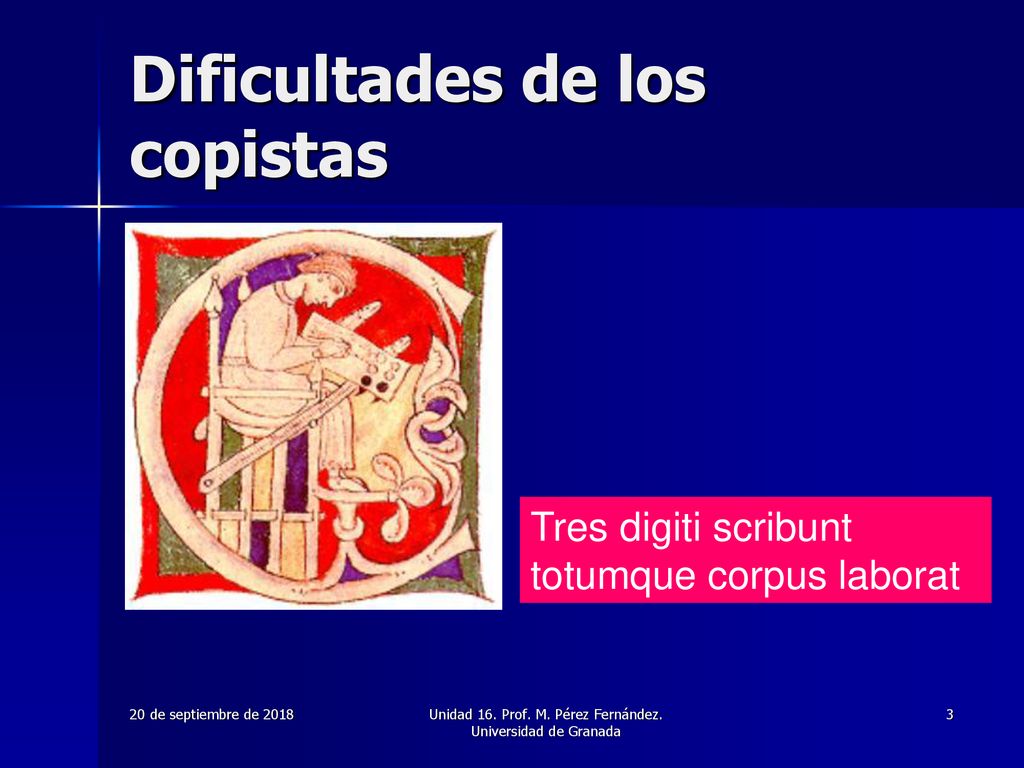 Dificultades de los copistas

Tres digiti scribunt totumque corpus laborat

20 de septiembre de 2018

Unidad 16. Prof. M. Pérez Fernández. Universidad de Granada

3